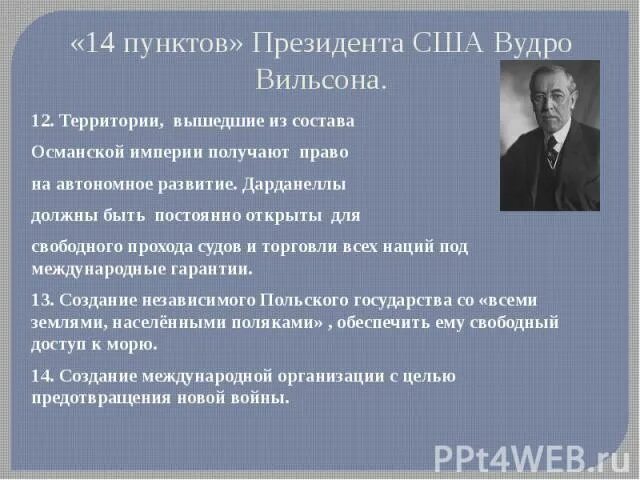 «14 пунктов» Президента США Вудро Вильсона.

12. Территории, вышедшие из состава Османской империи получают право на автономное развитие. Дарданеллы должны быть постоянно открыты для свободного прохода судов и торговли всех наций под международные гарантии.

13. Создание независимого Польского государства со «всеми землями, населёнными поляками» , обеспечить ему свободный доступ к морю.

14. Создание международной организации с целью предотвращения новой войны.

PPt4WEB.ru